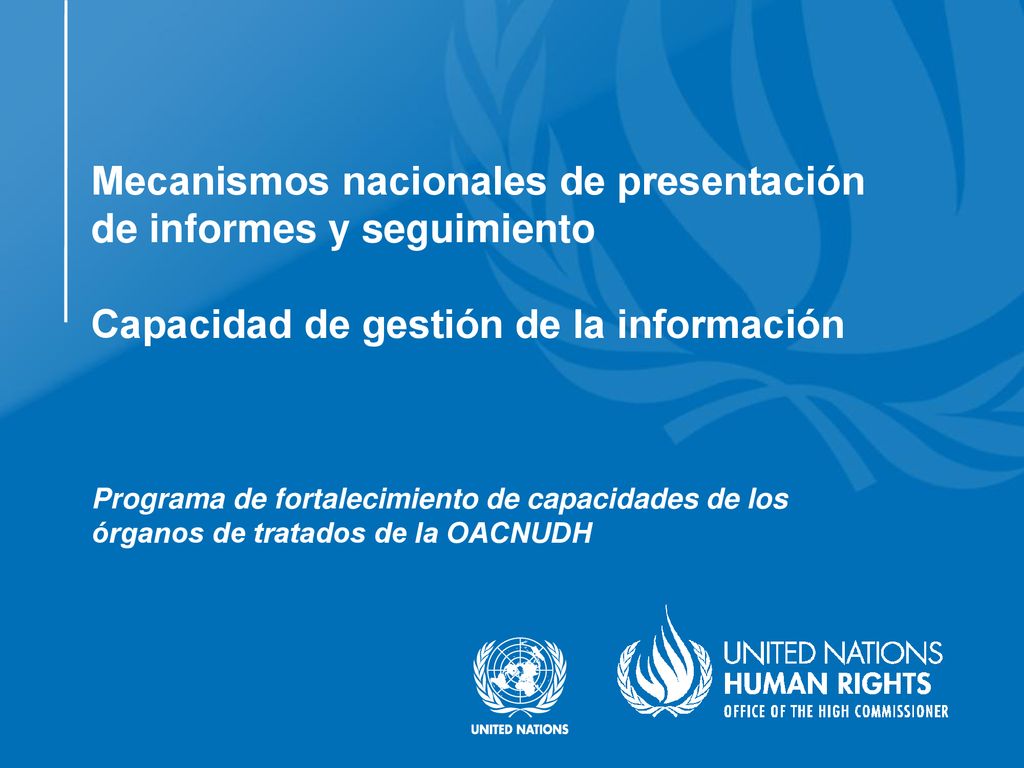 Mecanismos nacionales de presentación de informes y seguimiento

Capacidad de gestión de la información

Programa de fortalecimiento de capacidades de los órganos de tratados de la OACNUDH

UNITED NATIONS

UNITED NATIONS
HUMAN RIGHTS
OFFICE OF THE HIGH COMMISSIONER